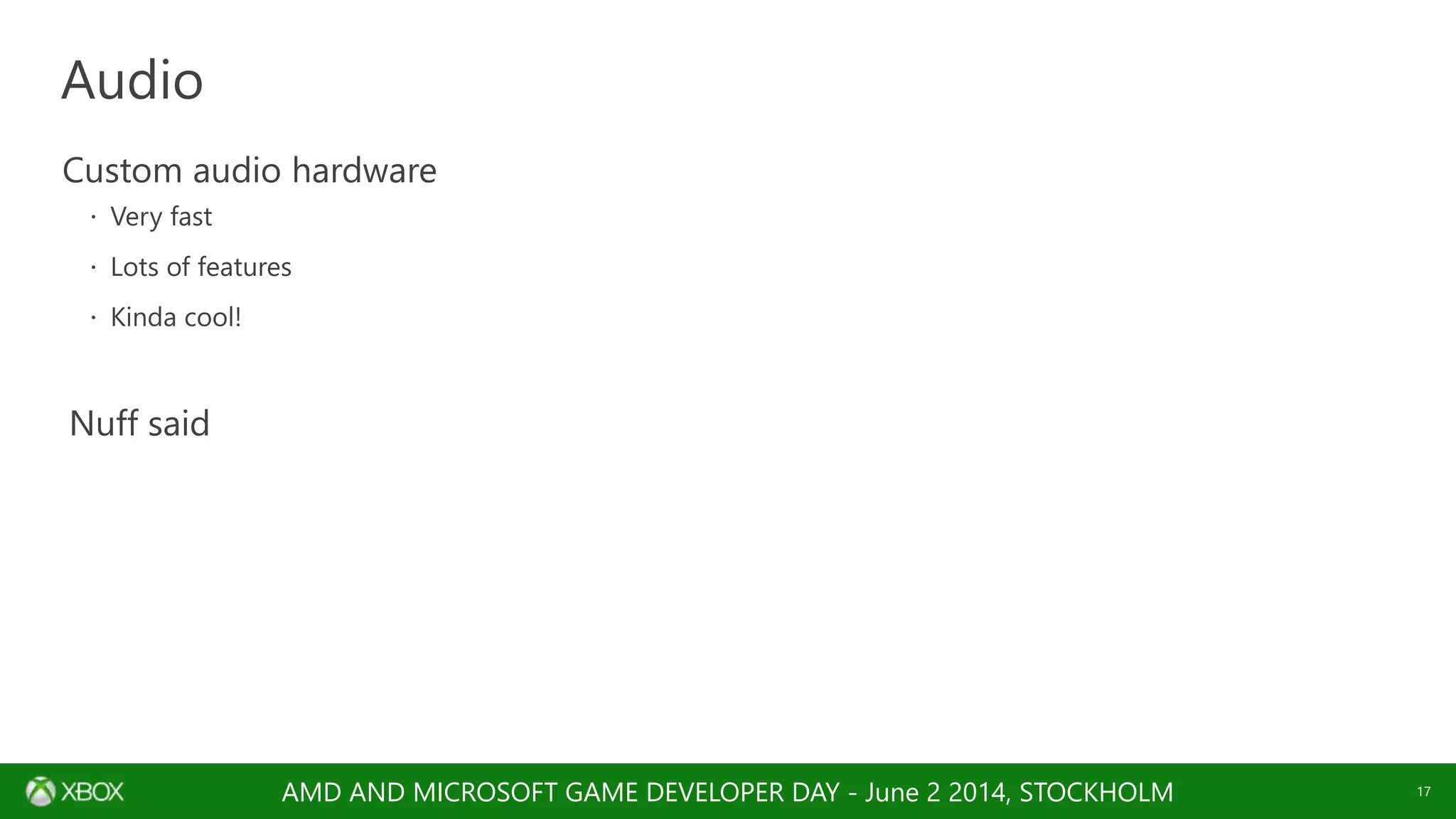 Audio

Custom audio hardware

· Very fast

· Lots of features

· Kinda cool!

Nuff said

XBOX

AMD AND MICROSOFT GAME DEVELOPER DAY - June 2 2014, STOCKHOLM

17